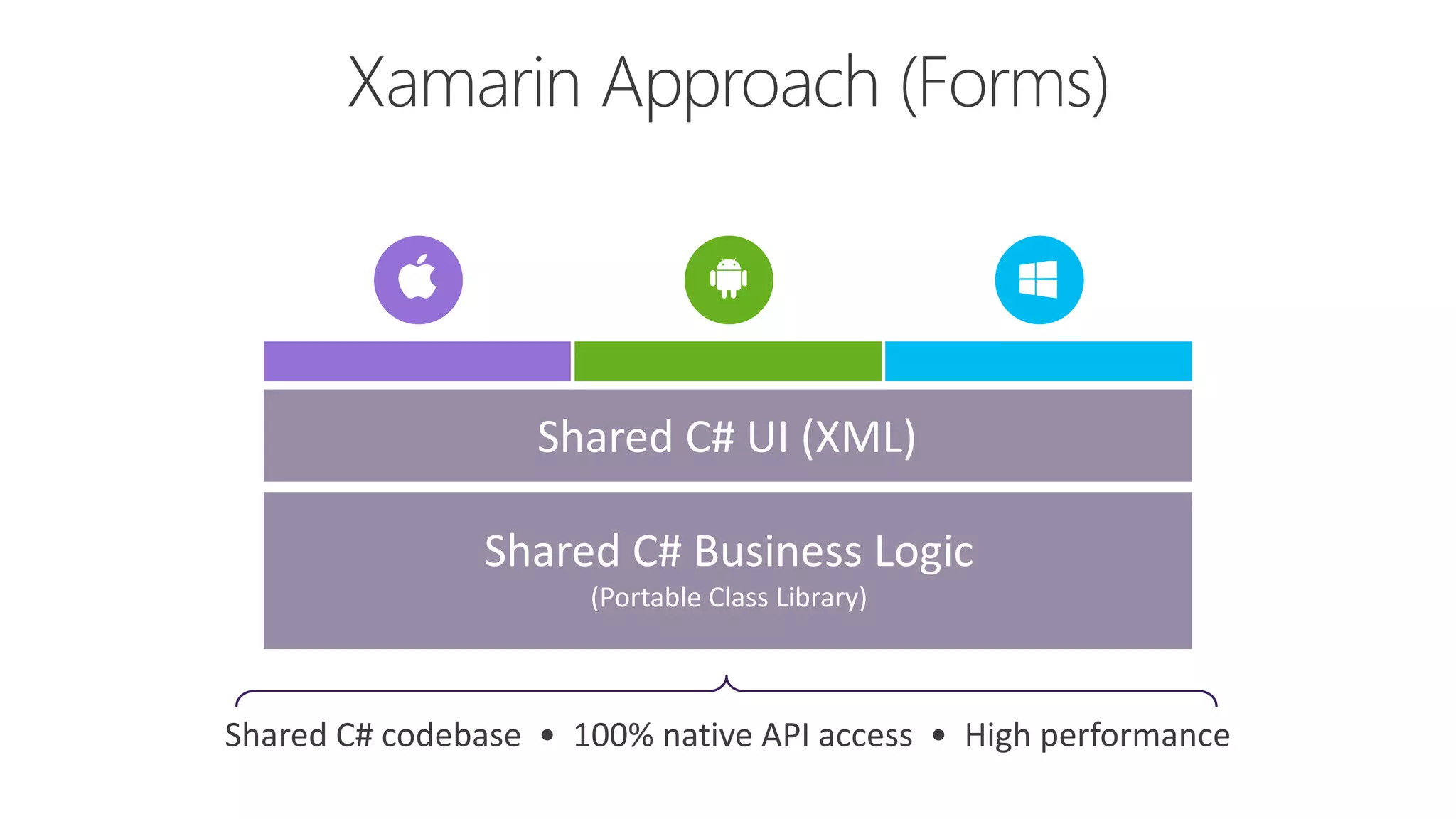 Xamarin Approach (Forms)

Shared C# UI (XML)

Shared C# Business Logic
(Portable Class Library)

Shared C# codebase • 100% native API access • High performance